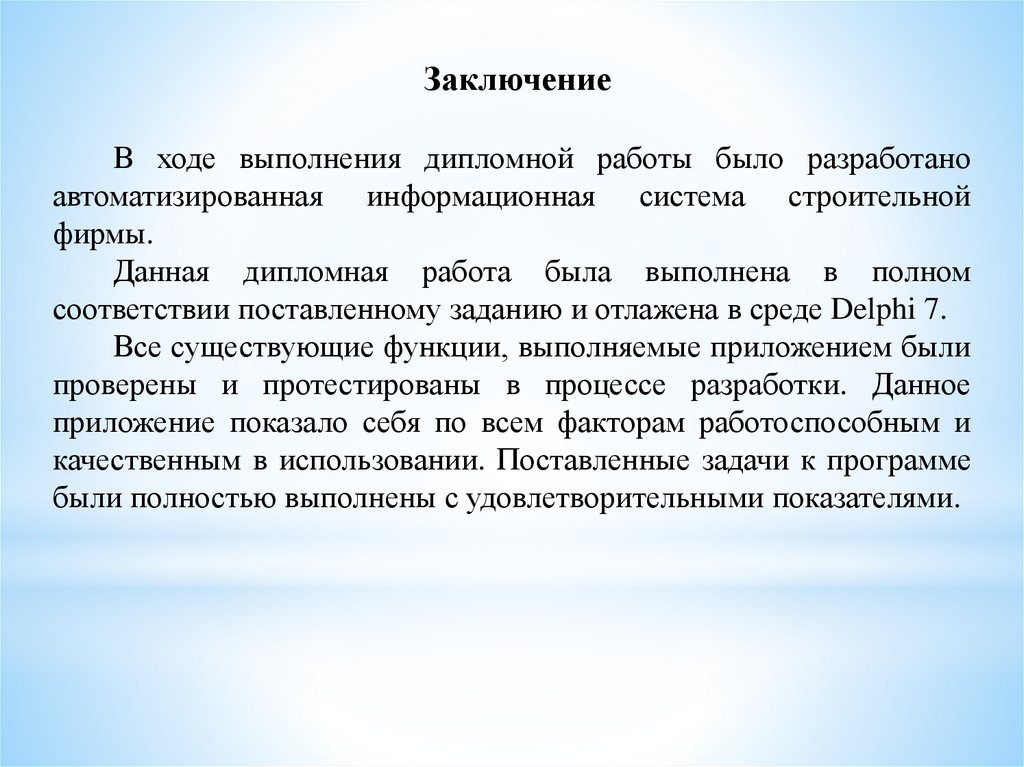 Заключение

В ходе выполнения дипломной работы было разработано автоматизированная информационная система строительной фирмы.

Данная дипломная работа была выполнена в полном соответствии поставленному заданию и отлажена в среде Delphi 7.

Все существующие функции, выполняемые приложением были проверены и протестированы в процессе разработки. Данное приложение показало себя по всем факторам работоспособным и качественным в использовании. Поставленные задачи к программе были полностью выполнены с удовлетворительными показателями.